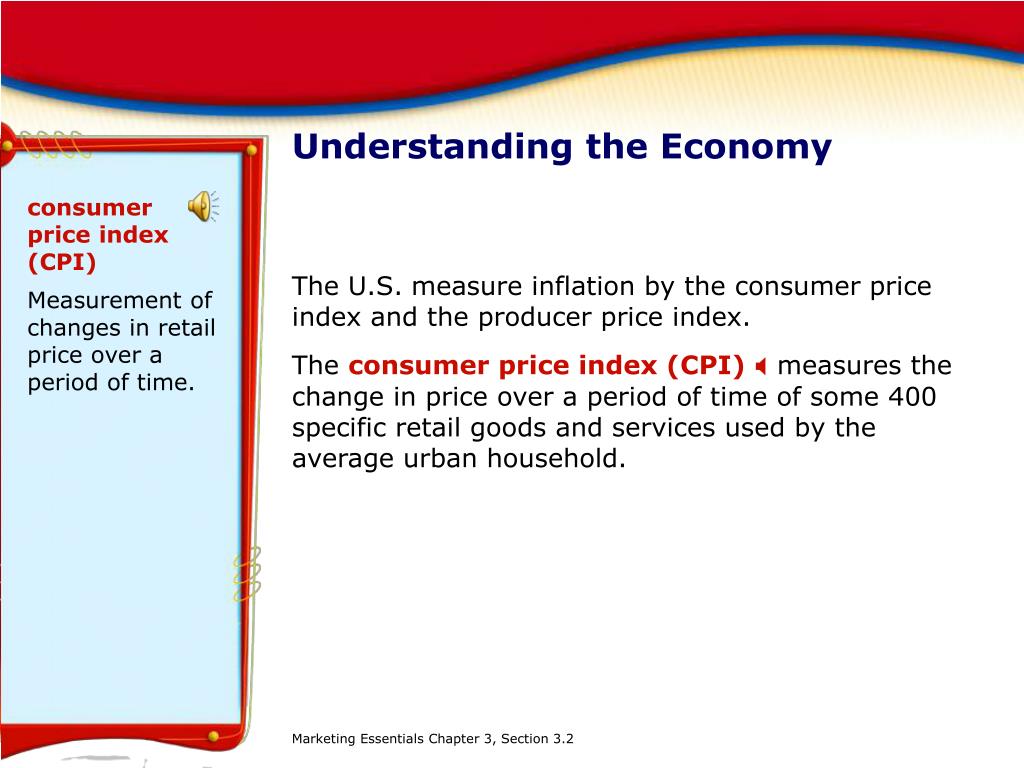 Understanding the Economy

consumer price index (CPI)

Measurement of changes in retail price over a period of time.

The U.S. measure inflation by the consumer price index and the producer price index.

The consumer price index (CPI) measures the change in price over a period of time of some 400 specific retail goods and services used by the average urban household.

Marketing Essentials Chapter 3, Section 3.2